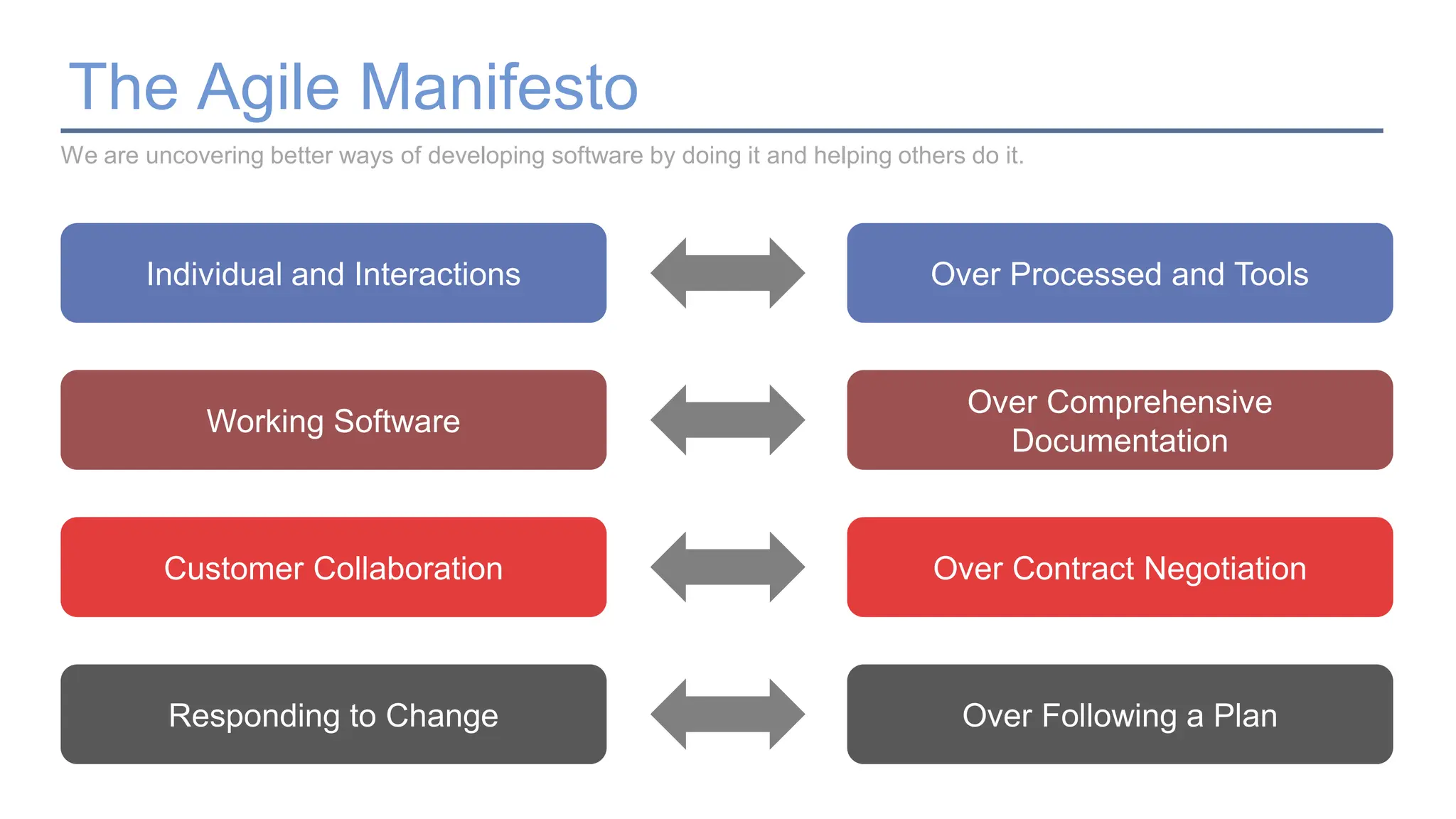 The Agile Manifesto

We are uncovering better ways of developing software by doing it and helping others do it.

Individual and Interactions

Over Processed and Tools

Working Software

Over Comprehensive Documentation

Customer Collaboration

Over Contract Negotiation

Responding to Change

Over Following a Plan